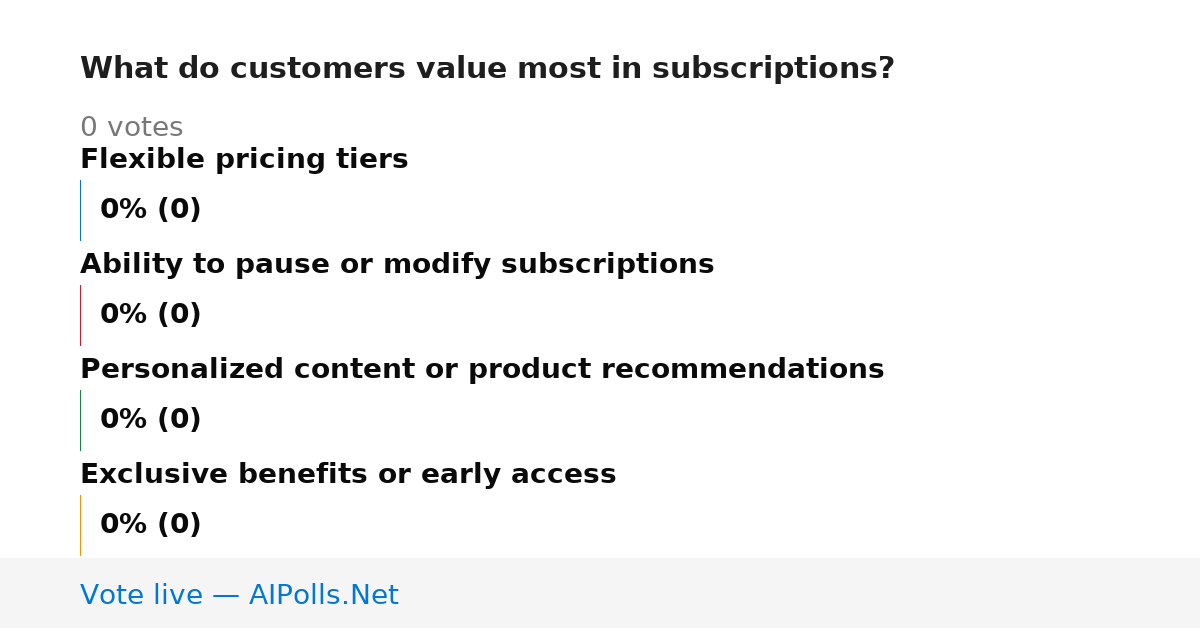 What do customers value most in subscriptions?

0 votes

Flexible pricing tiers

0% (0)

Ability to pause or modify subscriptions

0% (0)

Personalized content or product recommendations

0% (0)

Exclusive benefits or early access

0% (0)

Vote live — AIPolls.Net